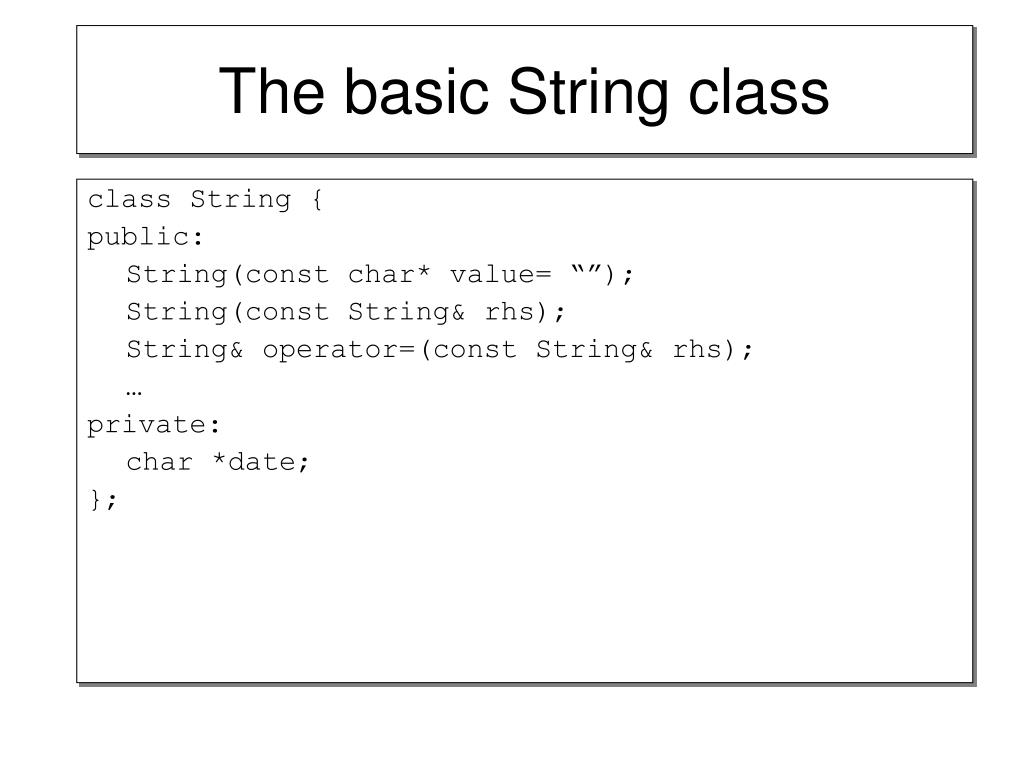 The basic String class

class String {
public:
String(const char* value= “”);
String(const String& rhs);
String& operator=(const String& rhs);
…
private:
char *date;
};